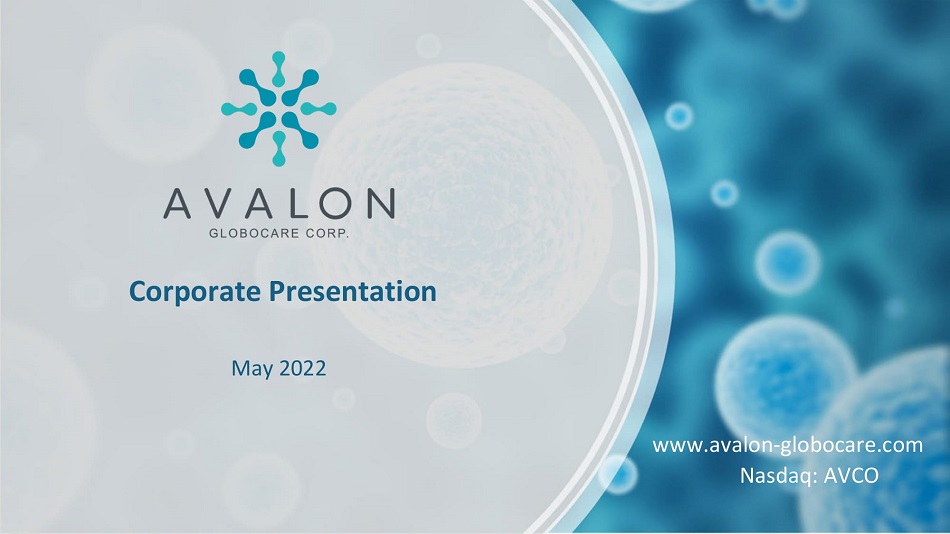 AVALON
GLOBOCARE CORP.

Corporate Presentation

May 2022

www.avalon-globocare.com
Nasdaq: AVCO